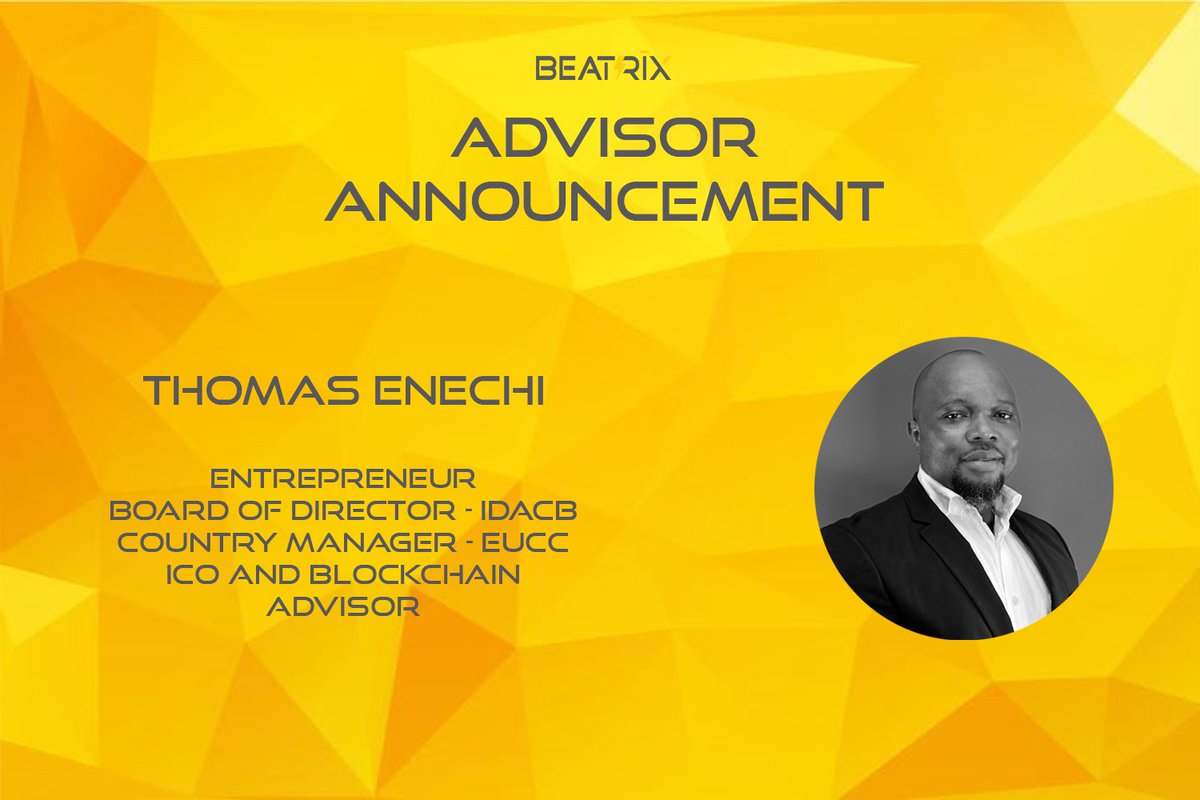 BEATRIX

ADVISOR ANNOUNCEMENT

THOMAS ENECHI

ENTREPRENEUR
BOARD OF DIRECTOR - IDACB
COUNTRY MANAGER - EUCC
ICO AND BLOCKCHAIN ADVISOR